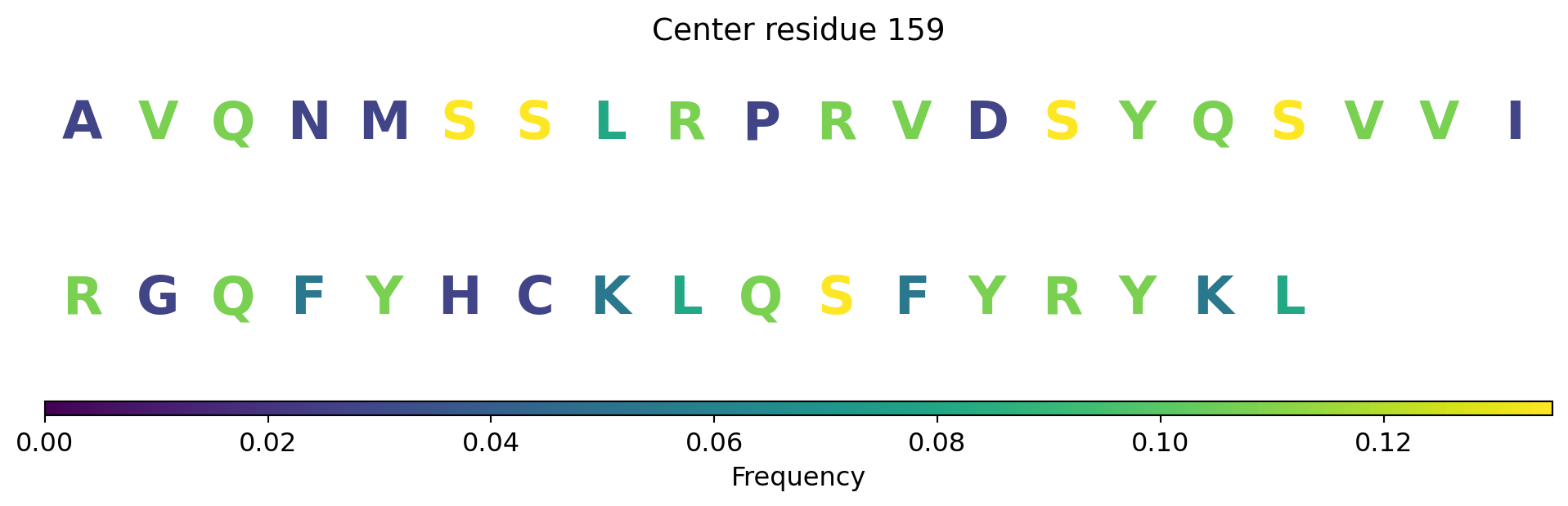 Center residue 159

A V Q N M S S L R P R V D S Y Q S V V I

R G Q F Y H C K L Q S F Y R Y K L

0.00 0.02 0.04 0.06 0.08 0.10 0.12

Frequency